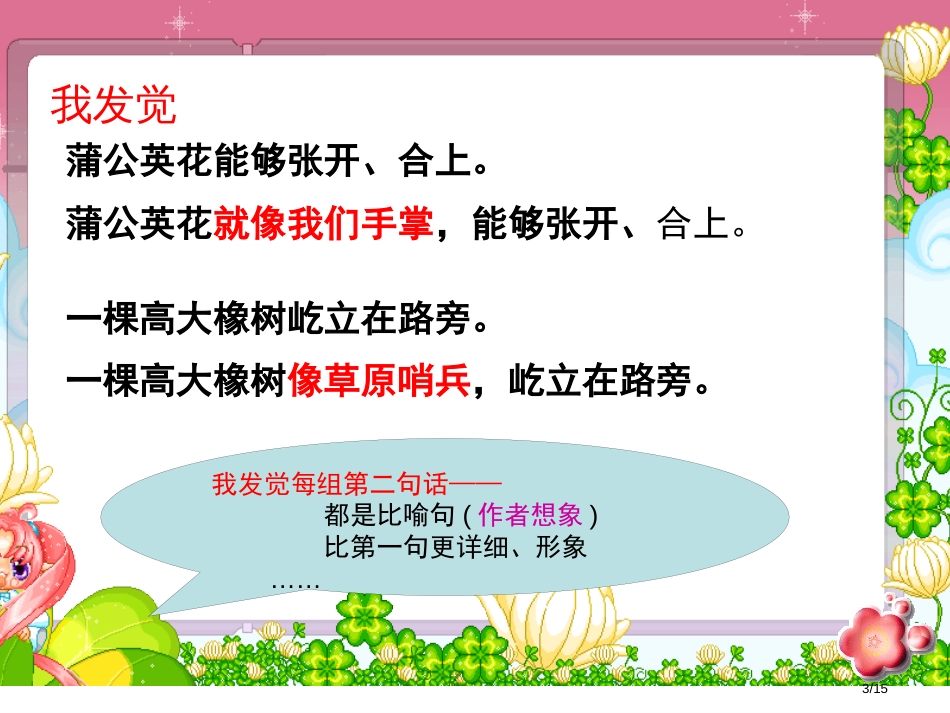 我发觉

蒲公英花能够张开、合上。

蒲公英花就像我们手掌，能够张开、合上。

一棵高大橡树屹立在路旁。

一棵高大橡树像草原哨兵，屹立在路旁。

我发觉每组第二句话——
都是比喻句（作者想象）
比第一句更详细、形象
……

3/15